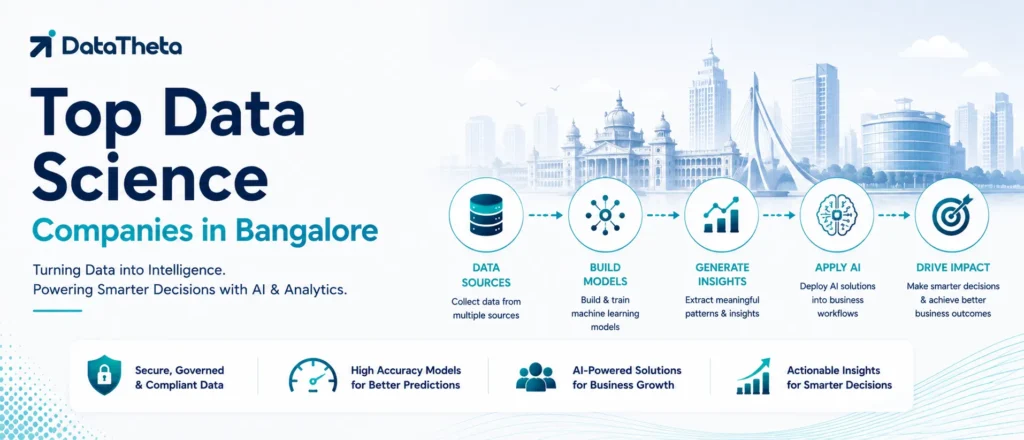 DataTheta

Top Data Science

Companies in Bangalore

Turning Data into Intelligence. Powering Smarter Decisions with AI & Analytics.

DATA SOURCES
Collect data from multiple sources

BUILD MODELS
Build & train machine learning models

GENERATE INSIGHTS
Extract meaningful patterns & insights

APPLY AI
Deploy AI solutions into business workflows

DRIVE IMPACT
Make smarter decisions & achieve better business outcomes

Secure, Governed & Compliant Data

High Accuracy Models for Better Predictions

AI-Powered Solutions for Business Growth

Actionable Insights for Smarter Decisions